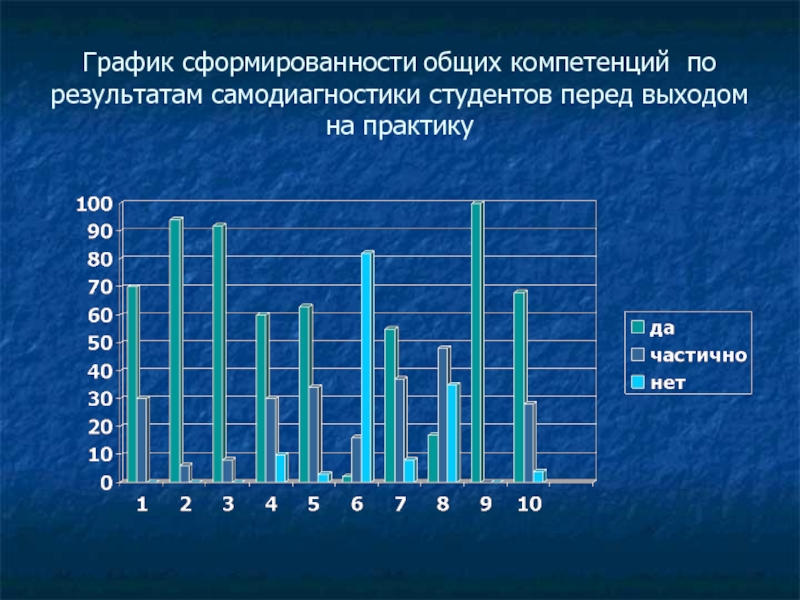 График сформированности общих компетенций по результатам самодиагностики студентов перед выходом на практику

100
90
80
70
60
50
40
30
20
10
0

1 2 3 4 5 6 7 8 9 10

да
частично
нет